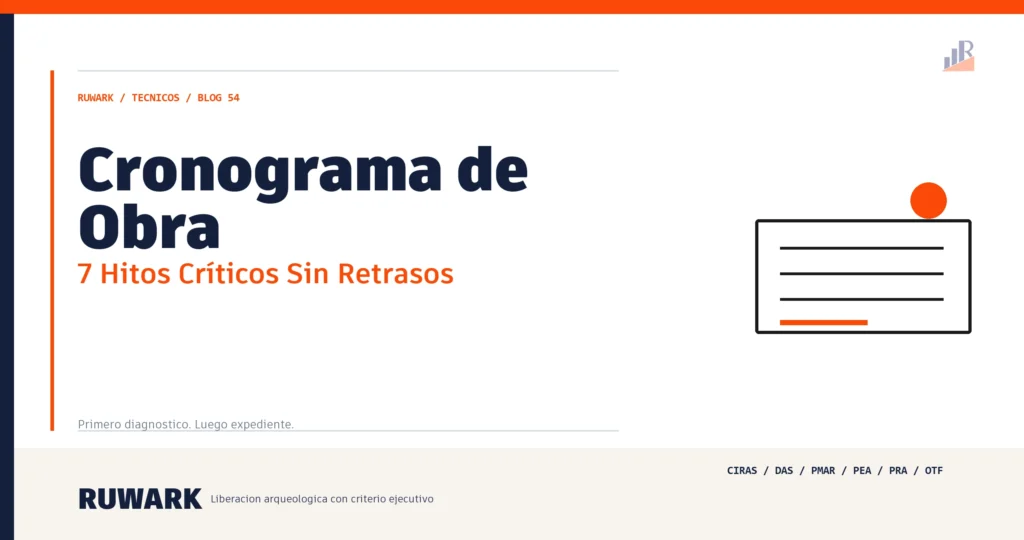 RUWARK / TECNICOS / BLOG 54

Cronograma de Obra

7 Hitos Críticos Sin Retrasos

Primero diagnostico. Luego expediente.

CIRAS / DAS / PMAR / PEA / PRA / OTF

RUWARK Liberacion arqueologica con criterio ejecutivo